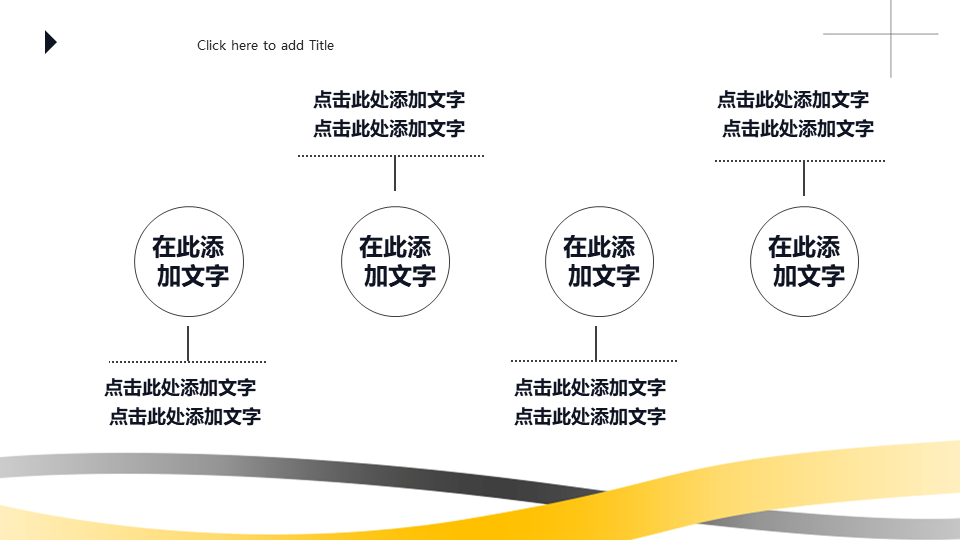 Click here to add Title

点击此处添加文字
点击此处添加文字

点击此处添加文字
点击此处添加文字

在此添加文字

在此添加文字

在此添加文字

在此添加文字

点击此处添加文字
点击此处添加文字

点击此处添加文字
点击此处添加文字